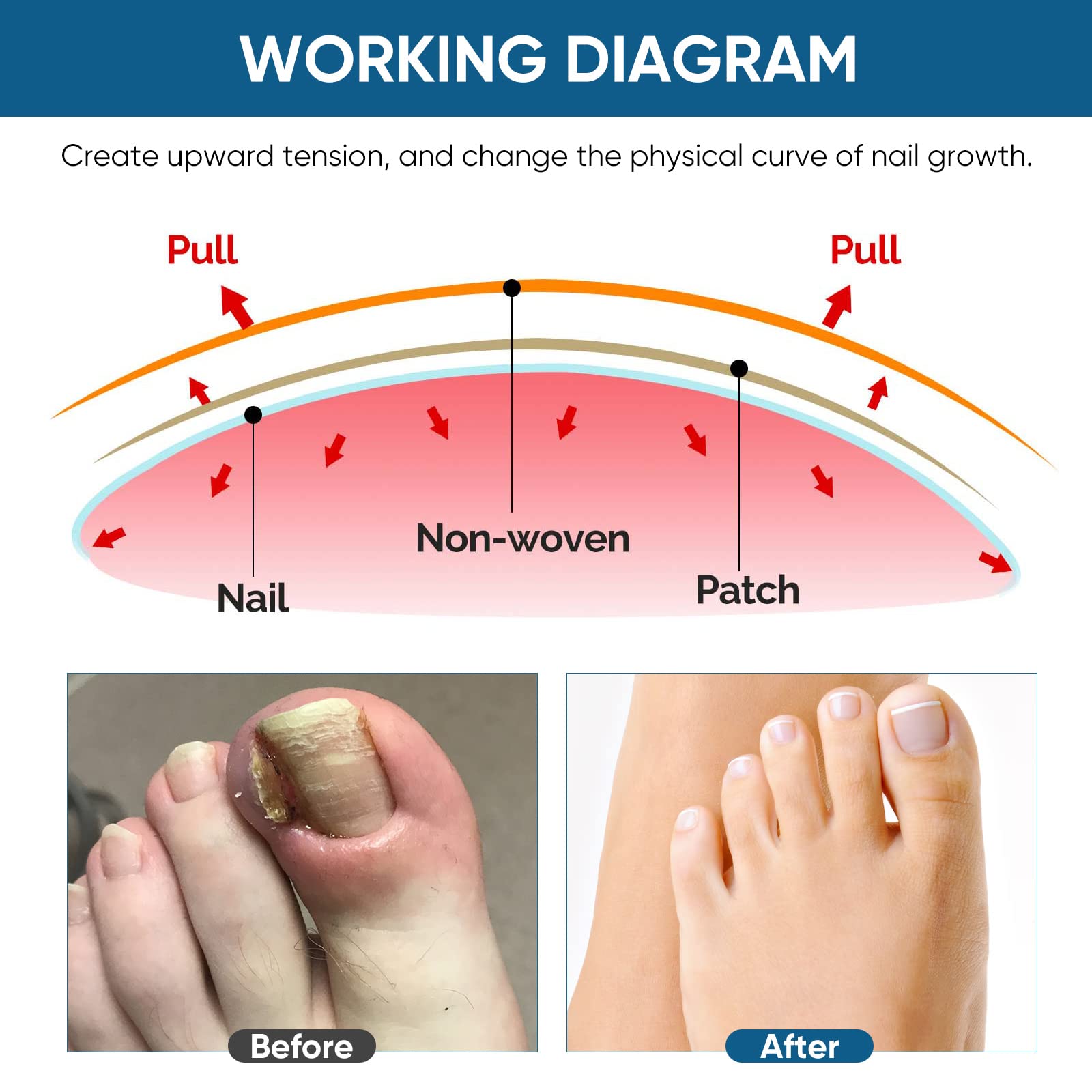 WORKING DIAGRAM

Create upward tension, and change the physical curve of nail growth.

Pull

Pull

Non-woven

Nail

Patch

Before

After